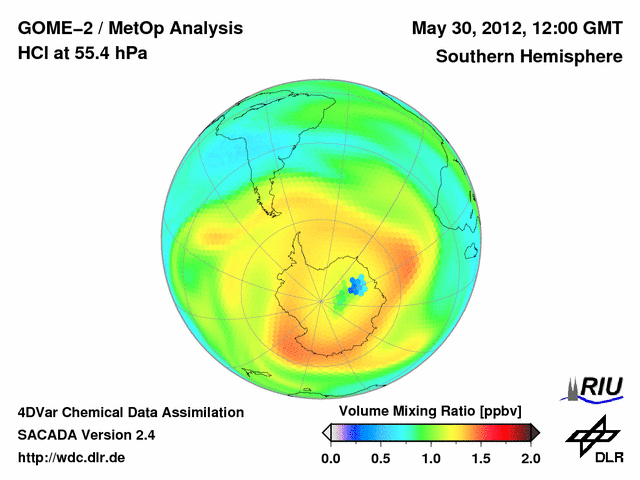 GOME–2 / MetOp Analysis
HCl at 55.4 hPa

May 30, 2012, 12:00 GMT
Southern Hemisphere

4DVar Chemical Data Assimilation
SACADA Version 2.4
http://wdc.dlr.de

Volume Mixing Ratio [ppbv]
0.0 0.5 1.0 1.5 2.0

RIU

DLR